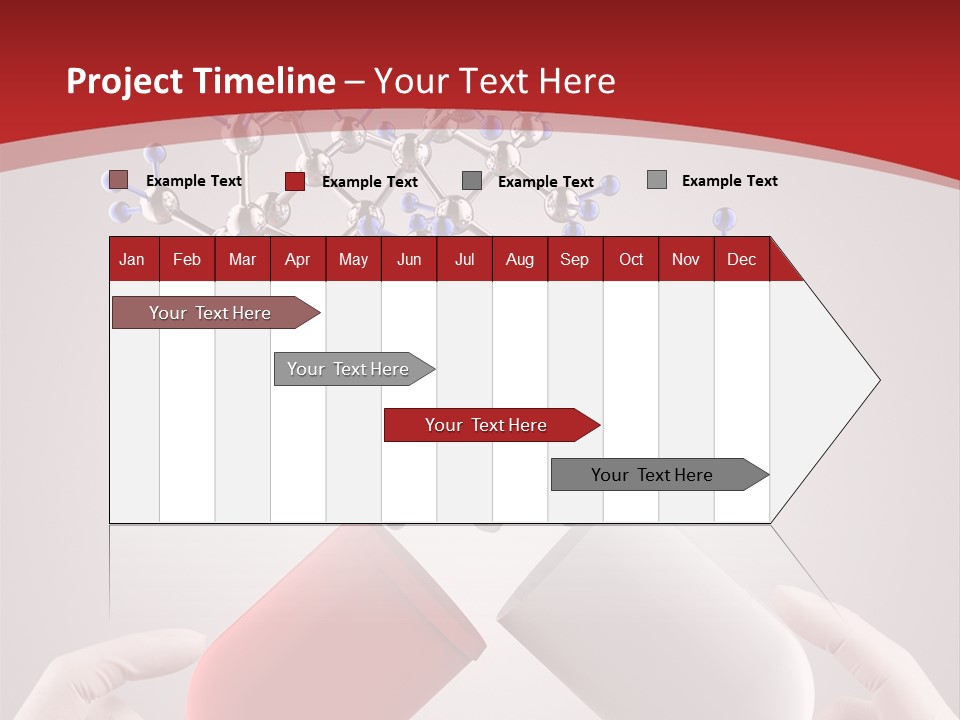 Project Timeline – Your Text Here

Example Text
Example Text
Example Text
Example Text

| Jan | Feb | Mar | Apr | May | Jun | Jul | Aug | Sep | Oct | Nov | Dec |
|---|---|---|---|---|---|---|---|---|---|---|---|

Your Text Here
Your Text Here
Your Text Here
Your Text Here